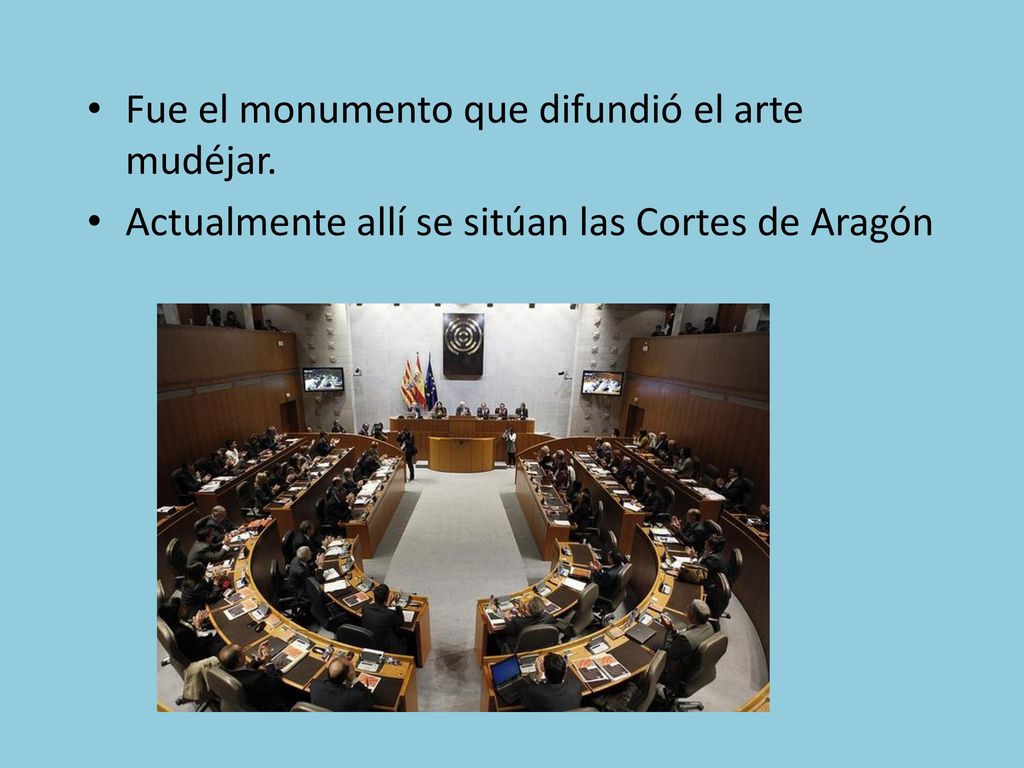 • Fue el monumento que difundió el arte mudéjar.
• Actualmente allí se sitúan las Cortes de Aragón